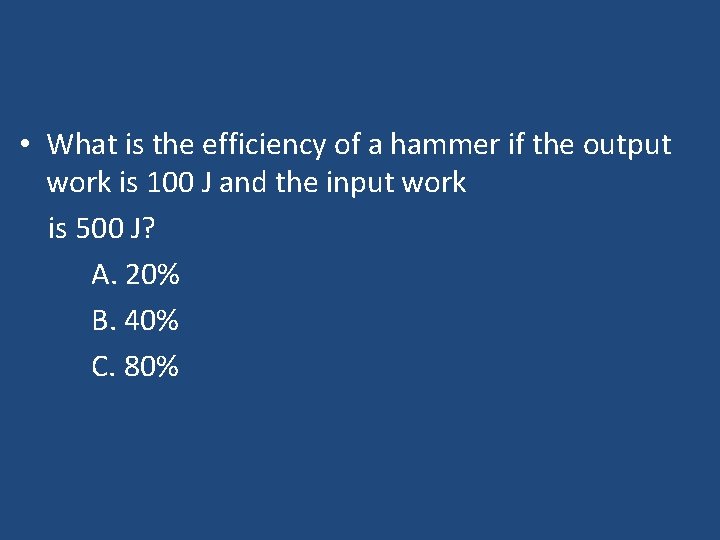 • What is the efficiency of a hammer if the output work is 100 J and the input work

is 500 J?

A. 20%

B. 40%

C. 80%